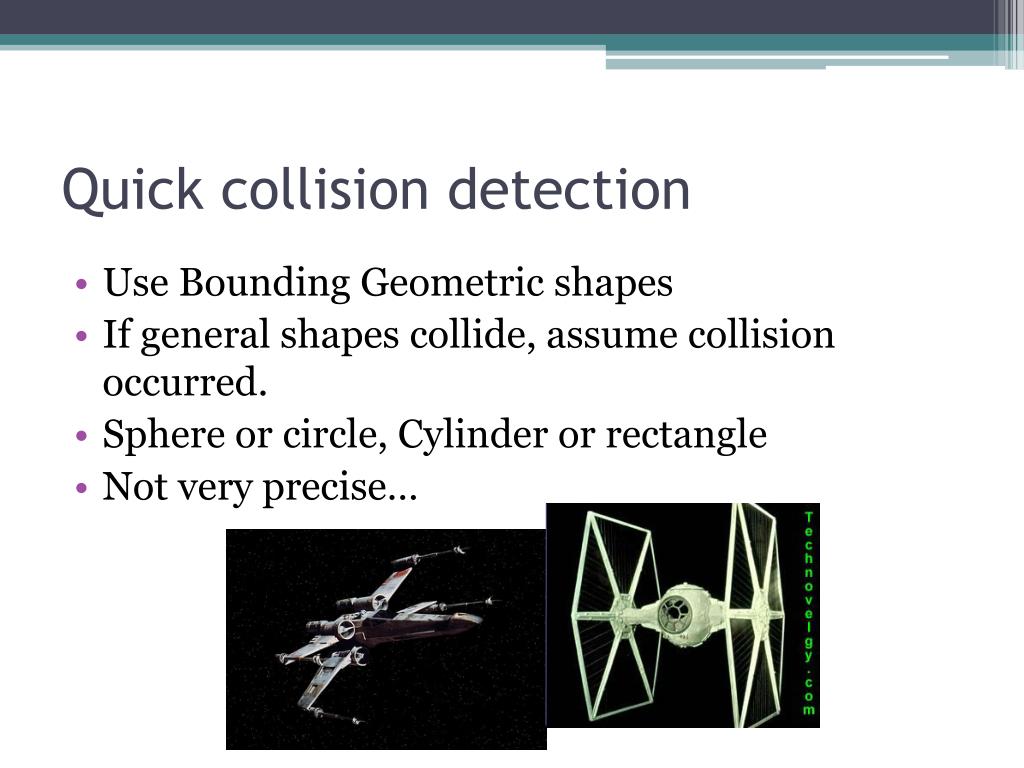 Quick collision detection

• Use Bounding Geometric shapes
• If general shapes collide, assume collision occurred.
• Sphere or circle, Cylinder or rectangle
• Not very precise…

Technovelgy.com